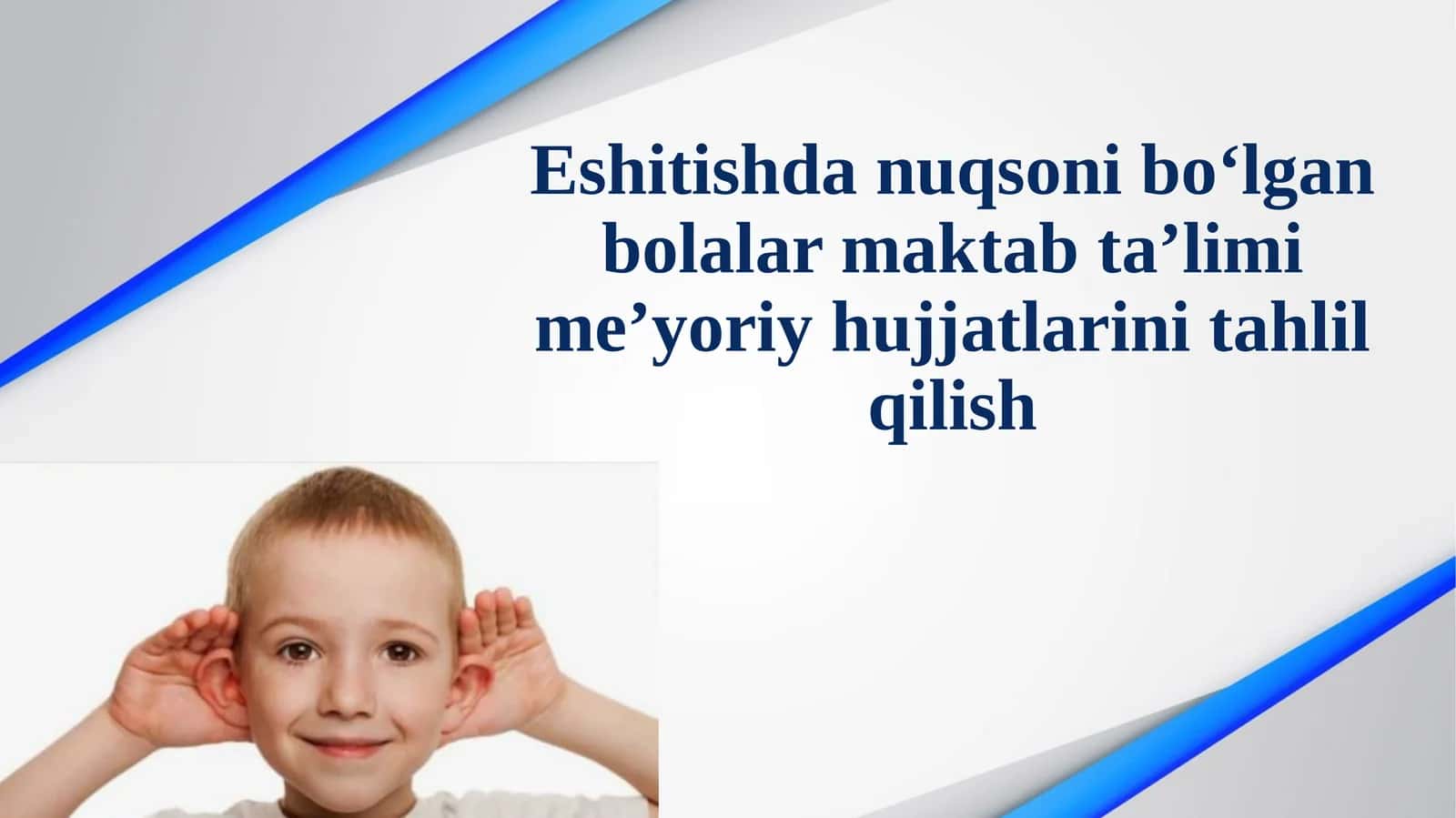 Eshitishda nuqsoni bo‘lgan bolalar maktab ta’limi me’yoriy hujjatlarini tahlil qilish